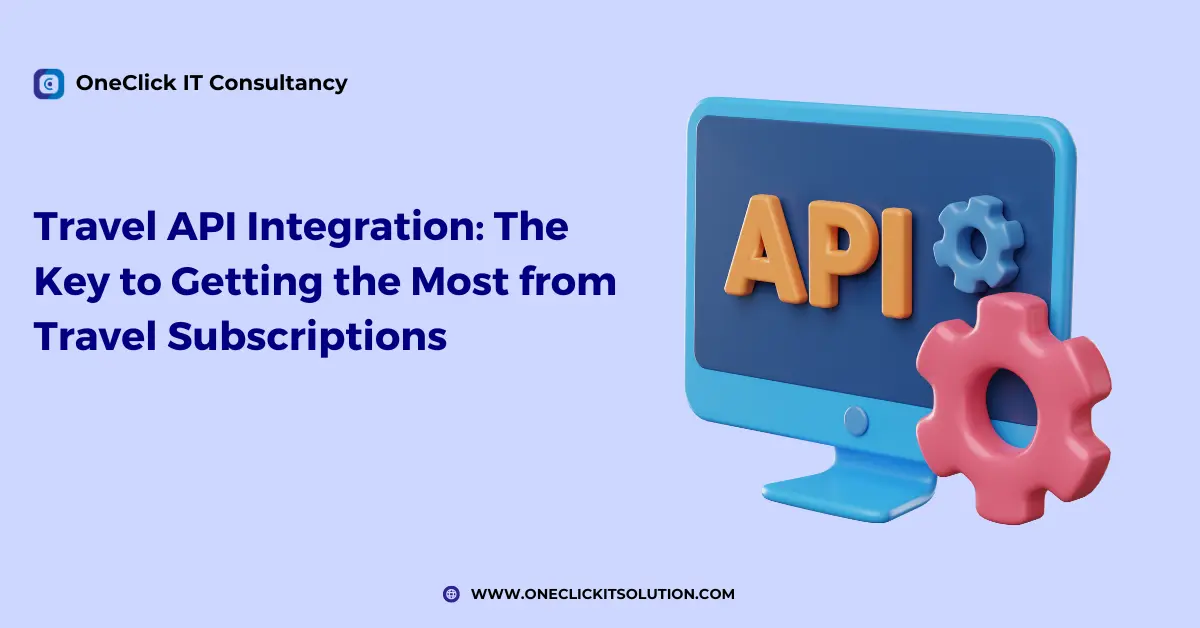 OneClick IT Consultancy

Travel API Integration: The Key to Getting the Most from Travel Subscriptions

API

WWW.ONECLICKITSOLUTION.COM